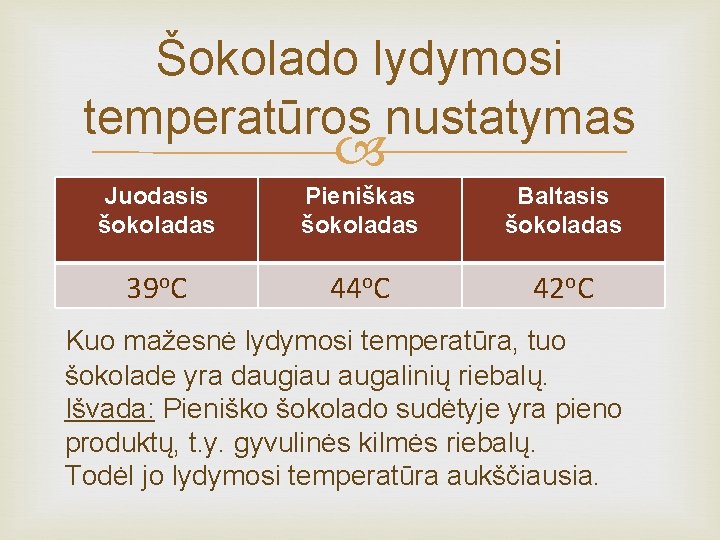 Šokolado lydymosi temperatūros nustatymas

| Juodasis šokoladas | Pieniškas šokoladas | Baltasis šokoladas |
|---|---|---|
| 39ºC | 44ºC | 42ºC |

Kuo mažesnė lydymosi temperatūra, tuo šokolade yra daugiau augalinių riebalų.
Išvada: Pieniško šokolado sudėtyje yra pieno produktų, t.y. gyvulinės kilmės riebalų. Todėl jo lydymosi temperatūra aukščiausia.